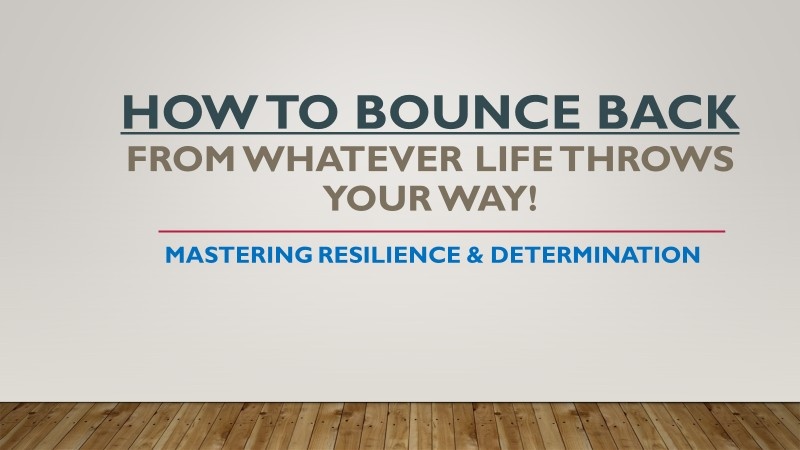 HOW TO BOUNCE BACK
FROM WHATEVER LIFE THROWS YOUR WAY!

MASTERING RESILIENCE & DETERMINATION